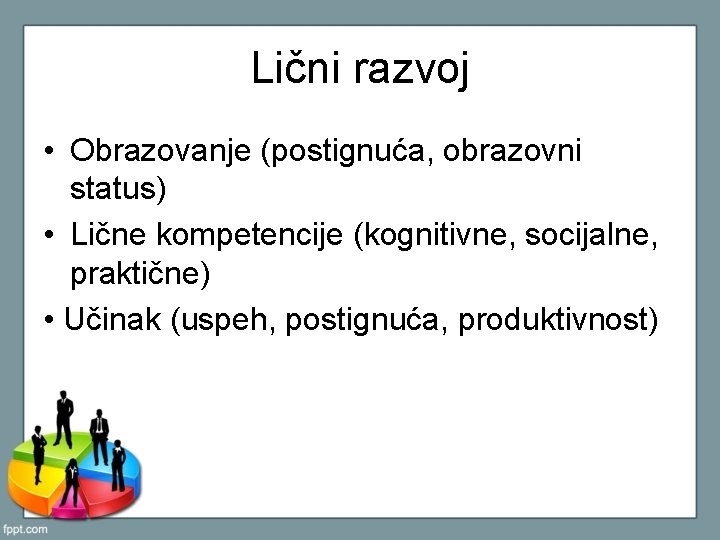 Lični razvoj

• Obrazovanje (postignuća, obrazovni status)
• Lične kompetencije (kognitivne, socijalne, praktične)
• Učinak (uspeh, postignuća, produktivnost)

fppt.com